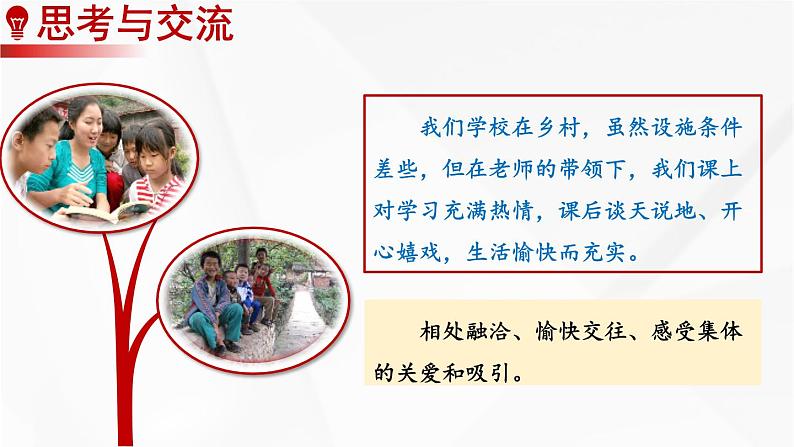 思考与交流

我们学校在乡村，虽然设施条件差些，但在老师的带领下，我们课上对学习充满热情，课后谈天说地、开心嬉戏，生活愉快而充实。

相处融洽、愉快交往、感受集体的关爱和吸引。